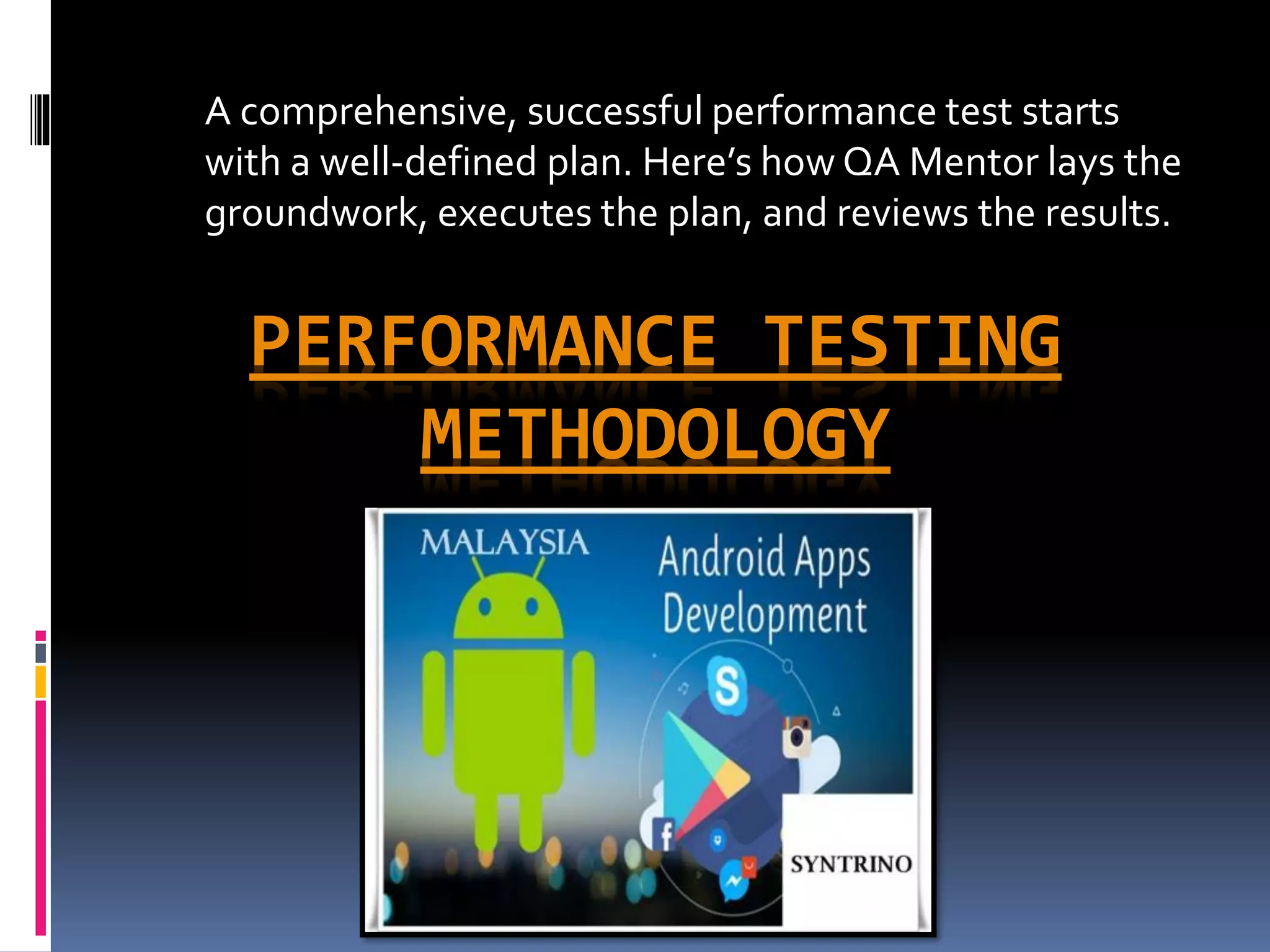 A comprehensive, successful performance test starts with a well-defined plan. Here's how QA Mentor lays the groundwork, executes the plan, and reviews the results.

PERFORMANCE TESTING METHODOLOGY

MALAYSIA

Android Apps Development

SYNTRINO